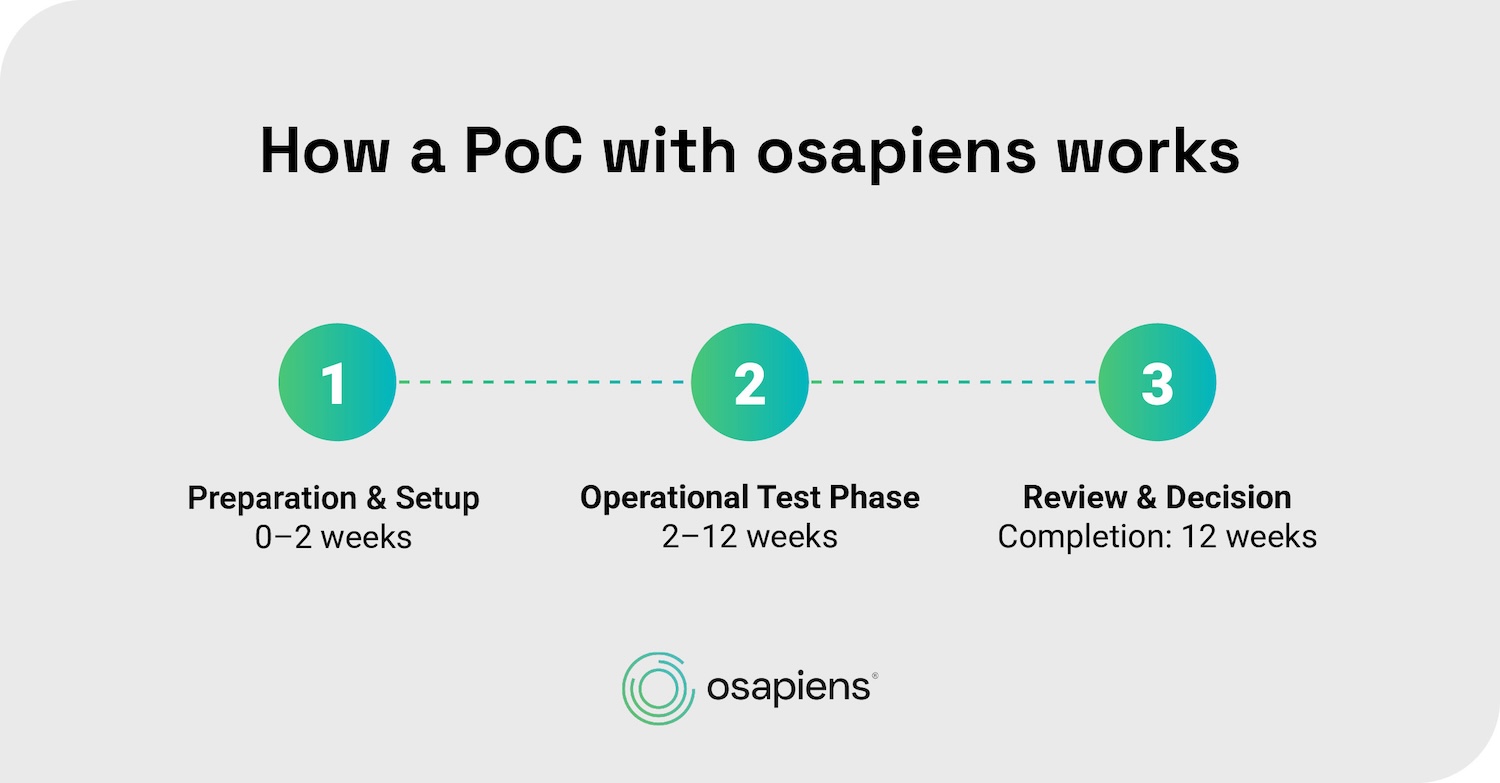 How a PoC with osapiens works

1

Preparation & Setup
0–2 weeks

2

Operational Test Phase
2–12 weeks

3

Review & Decision
Completion: 12 weeks

osapiens®